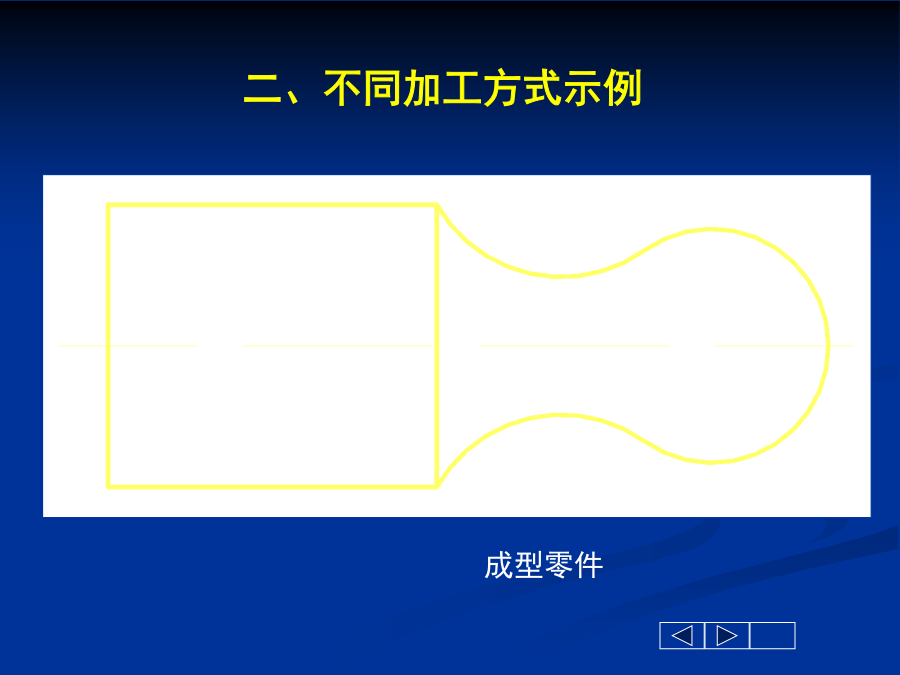 二、不同加工方式示例

成型零件